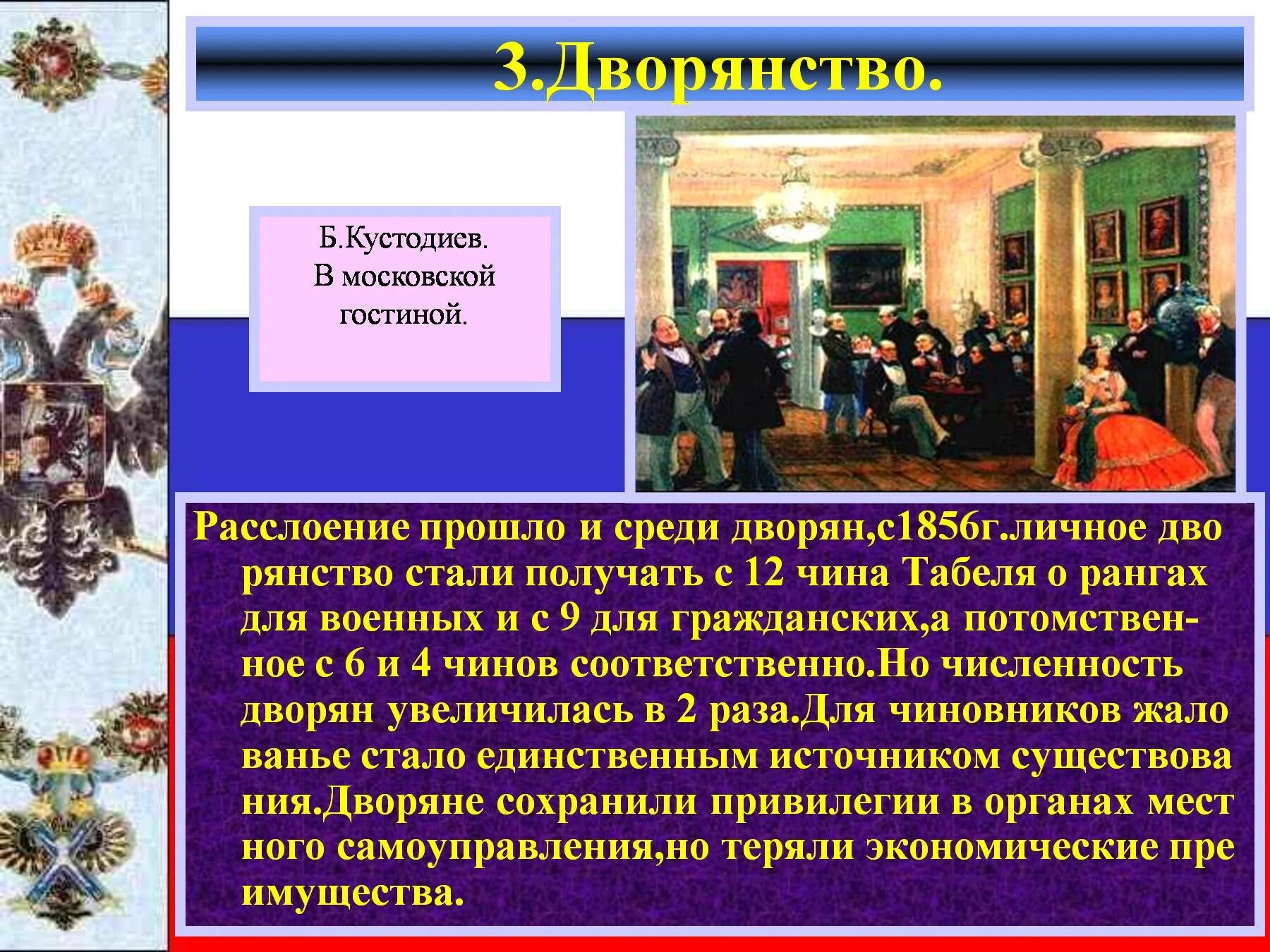 3.Дворянство.

Б.Кустодиев.
В московской гостиной.

Расслоение прошло и среди дворян,с1856г.личное дво рянство стали получать с 12 чина Табеля о рангах для военных и с 9 для гражданских,а потомственное с 6 и 4 чинов соответственно.Но численность дворян увеличилась в 2 раза.Для чиновников жало ванье стало единственным источником существова ния.Дворяне сохранили привилегии в органах мест ного самоуправления,но теряли экономические пре имущества.